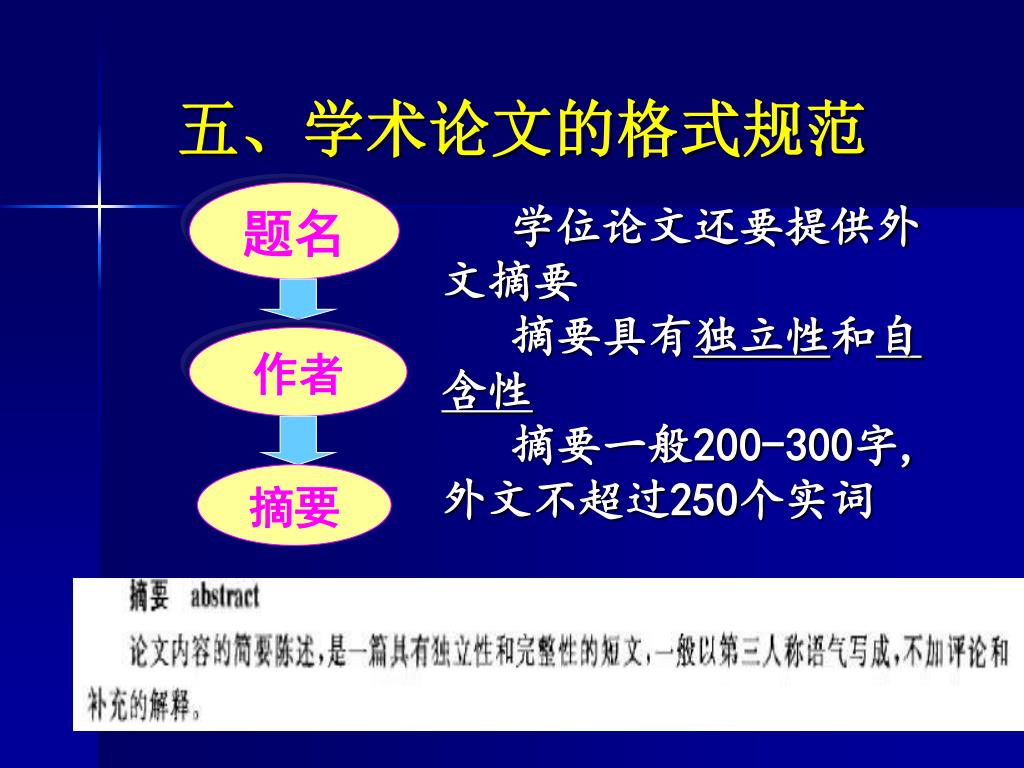 五、学术论文的格式规范

题名

作者

摘要

学位论文还要提供外文摘要

摘要具有独立性和自含性

摘要一般200-300字，外文不超过250个实词

摘要 abstract

论文内容的简要陈述，是一篇具有独立性和完整性的短文，一般以第三人称语气写成，不加评论和补充的解释。